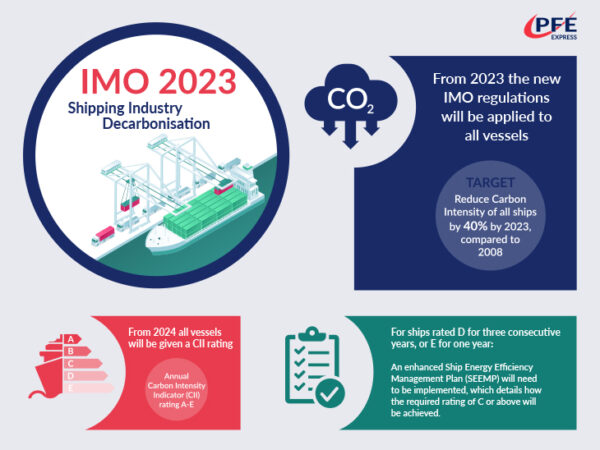 PFE EXPRESS

IMO 2023
Shipping Industry Decarbonisation

$CO_2$

From 2023 the new IMO regulations will be applied to all vessels

TARGET
Reduce Carbon Intensity of all ships by 40% by 2023, compared to 2008

A
B
C
D
E

From 2024 all vessels will be given a CII rating

Annual Carbon Intensity Indicator (CII) rating A-E

For ships rated D for three consecutive years, or E for one year:

An enhanced Ship Energy Efficiency Management Plan (SEEMP) will need to be implemented, which details how the required rating of C or above will be achieved.